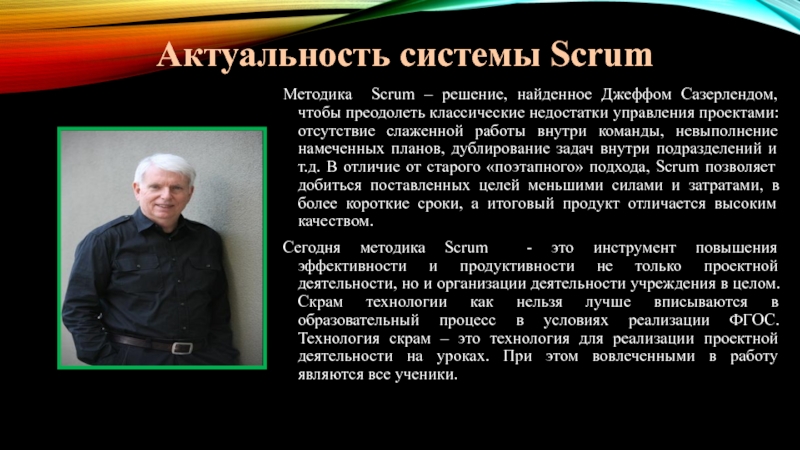 Актуальность системы Scrum

Методика Scrum – решение, найденное Джеффом Сазерлендом, чтобы преодолеть классические недостатки управления проектами: отсутствие слаженной работы внутри команды, невыполнение намеченных планов, дублирование задач внутри подразделений и т.д. В отличие от старого «поэтапного» подхода, Scrum позволяет добиться поставленных целей меньшими силами и затратами, в более короткие сроки, а итоговый продукт отличается высоким качеством.

Сегодня методика Scrum - это инструмент повышения эффективности и продуктивности не только проектной деятельности, но и организации деятельности учреждения в целом. Скрам технологии как нельзя лучше вписываются в образовательный процесс в условиях реализации ФГОС. Технология скрам – это технология для реализации проектной деятельности на уроках. При этом вовлеченными в работу являются все ученики.